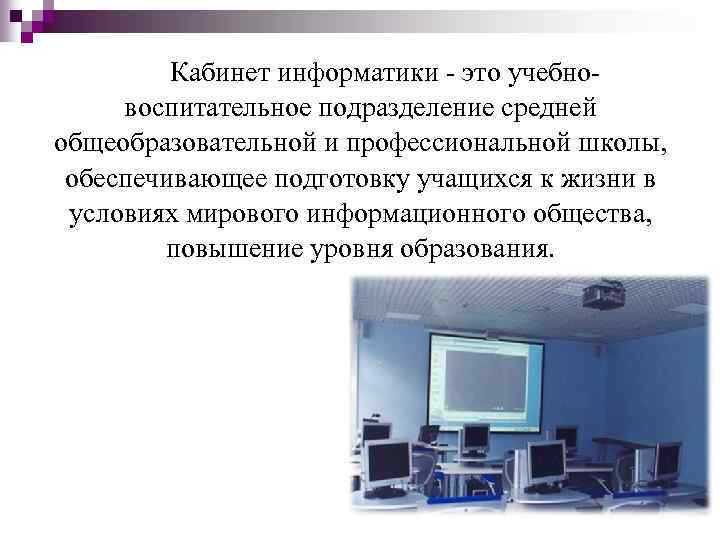 Кабинет информатики - это учебно-воспитательное подразделение средней общеобразовательной и профессиональной школы, обеспечивающее подготовку учащихся к жизни в условиях мирового информационного общества, повышение уровня образования.